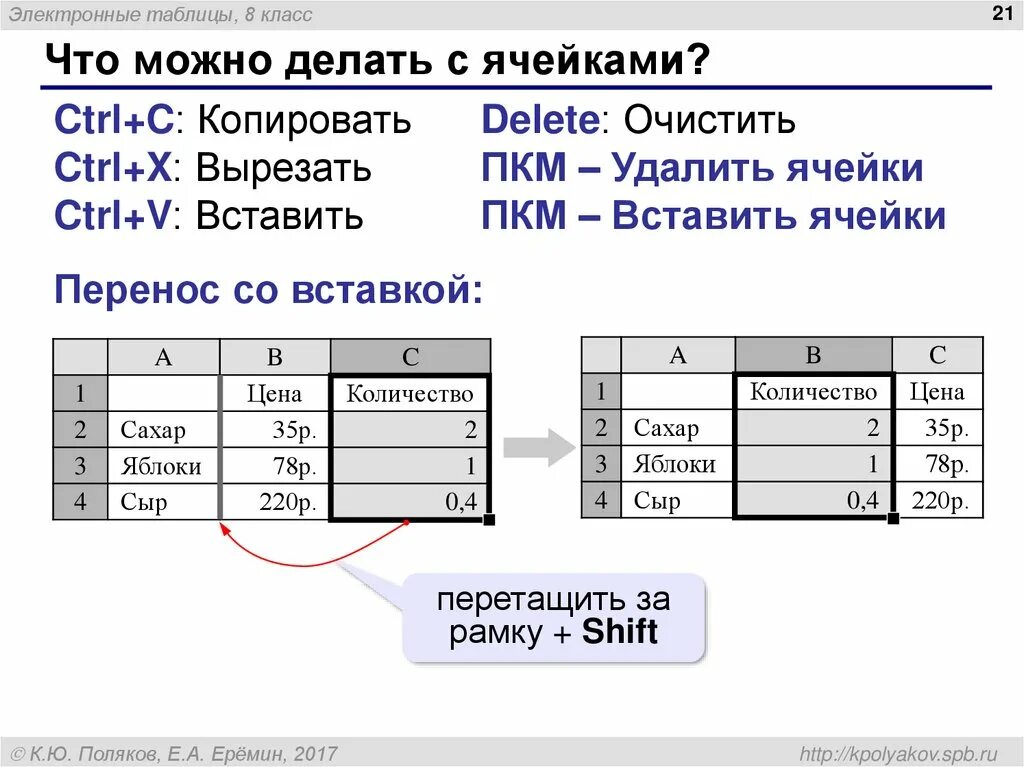 Электронные таблицы, 8 класс

21

Что можно делать с ячейками?

Ctrl+C: Копировать
Ctrl+X: Вырезать
Ctrl+V: Вставить

Delete: Очистить
ПКМ – Удалить ячейки
ПКМ – Вставить ячейки

Перенос со вставкой:

| | A | B | C |
|---|---|---|---|
| 1 | | Цена | Количество |
| 2 | Сахар | 35р. | 2 |
| 3 | Яблоки | 78р. | 1 |
| 4 | Сыр | 220р. | 0,4 |

| | A | B | C |
|---|---|---|---|
| 1 | | Количество | Цена |
| 2 | Сахар | 2 | 35р. |
| 3 | Яблоки | 1 | 78р. |
| 4 | Сыр | 0,4 | 220р. |

перетащить за рамку + Shift

© К.Ю. Поляков, Е.А. Ерёмин, 2017

http://kpolyakov.spb.ru